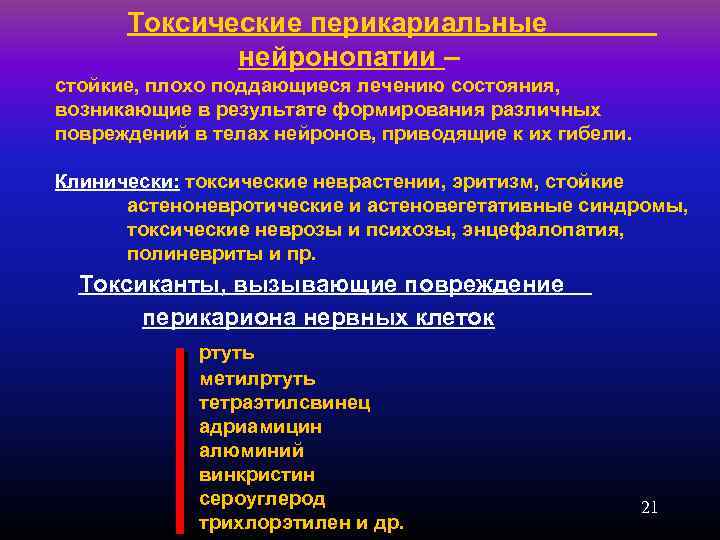 Токсические перикариальные нейронопатии –

стойкие, плохо поддающиеся лечению состояния, возникающие в результате формирования различных повреждений в телах нейронов, приводящие к их гибели.

Клинически: токсические неврастении, эритизм, стойкие астеноневротические и астеновегетативные синдромы, токсические неврозы и психозы, энцефалопатия, полиневриты и пр.

Токсиканты, вызывающие повреждение перикариона нервных клеток

ртуть
метилртуть
тетраэтилсвинец
адриамицин
алюминий
винкристин
сероуглерод
трихлорэтилен и др.

21